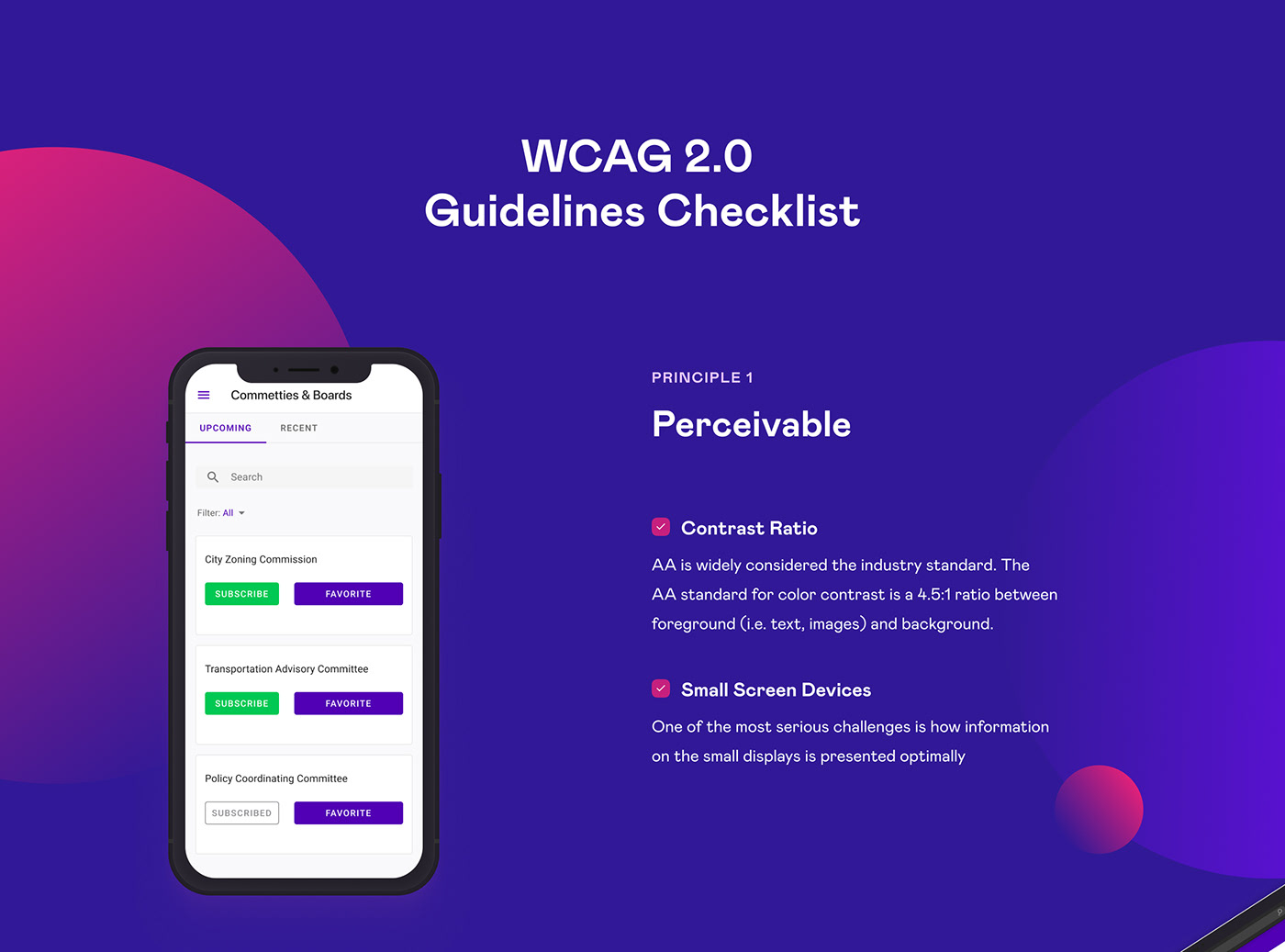 WCAG 2.0
Guidelines Checklist

Commetties & Boards

UPCOMING RECENT

Search

Filter: All

City Zoning Commission

SUBSCRIBE FAVORITE

Transportation Advisory Committee

SUBSCRIBE FAVORITE

Policy Coordinating Committee

SUBSCRIBED FAVORITE

PRINCIPLE 1

Perceivable

Contrast Ratio

AA is widely considered the industry standard. The AA standard for color contrast is a 4.5:1 ratio between foreground (i.e. text, images) and background.

Small Screen Devices

One of the most serious challenges is how information on the small displays is presented optimally